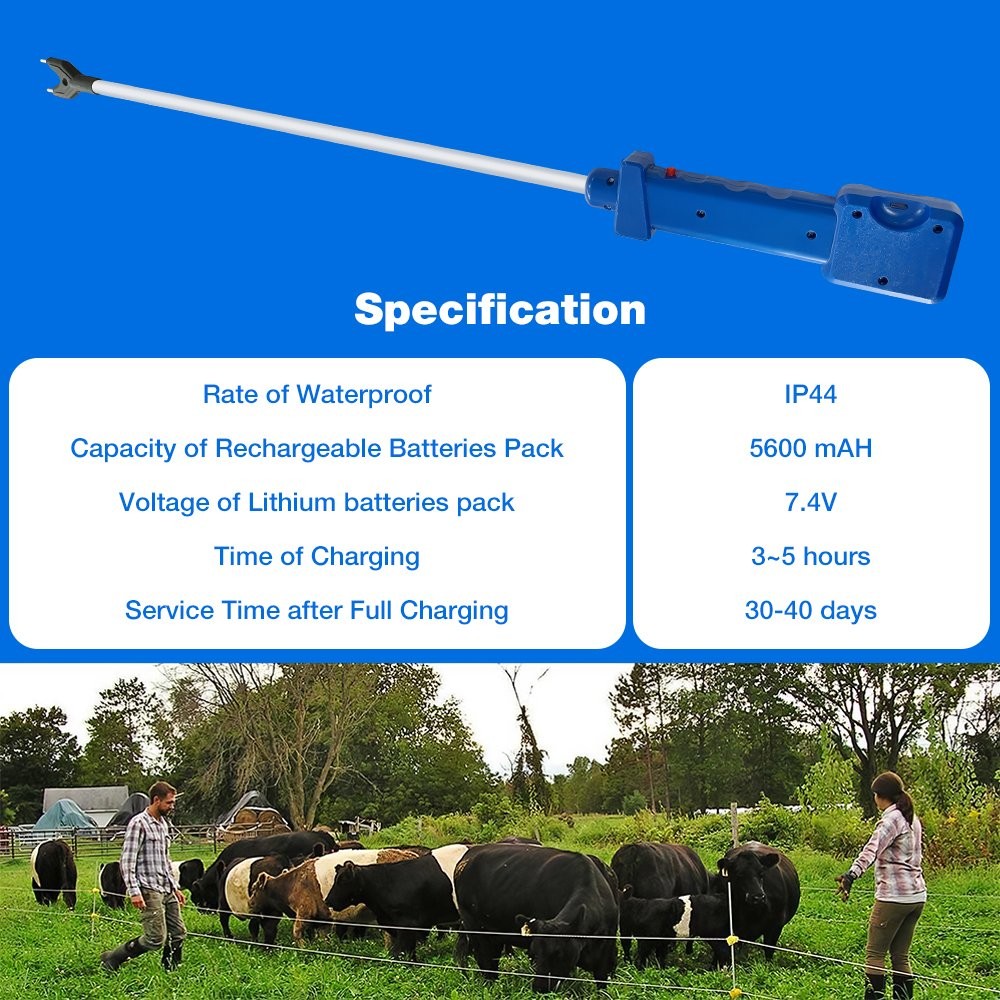 Specification

| Rate of Waterproof | IP44 |
|---|---|
| Capacity of Rechargeable Batteries Pack | 5600 mAH |
| Voltage of Lithium batteries pack | 7.4V |
| Time of Charging | 3~5 hours |
| Service Time after Full Charging | 30-40 days |